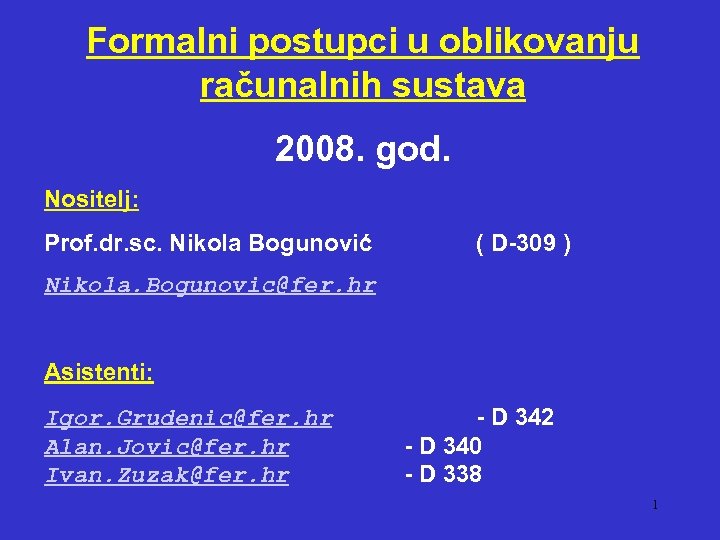 Formalni postupci u oblikovanju računalnih sustava

2008. god.

Nositelj:

Prof.dr.sc. Nikola Bogunović ( D-309 )

Nikola.Bogunovic@fer.hr

Asistenti:

Igor.Grudenic@fer.hr - D 342
Alan.Jovic@fer.hr - D 340
Ivan.Zuzak@fer.hr - D 338

1